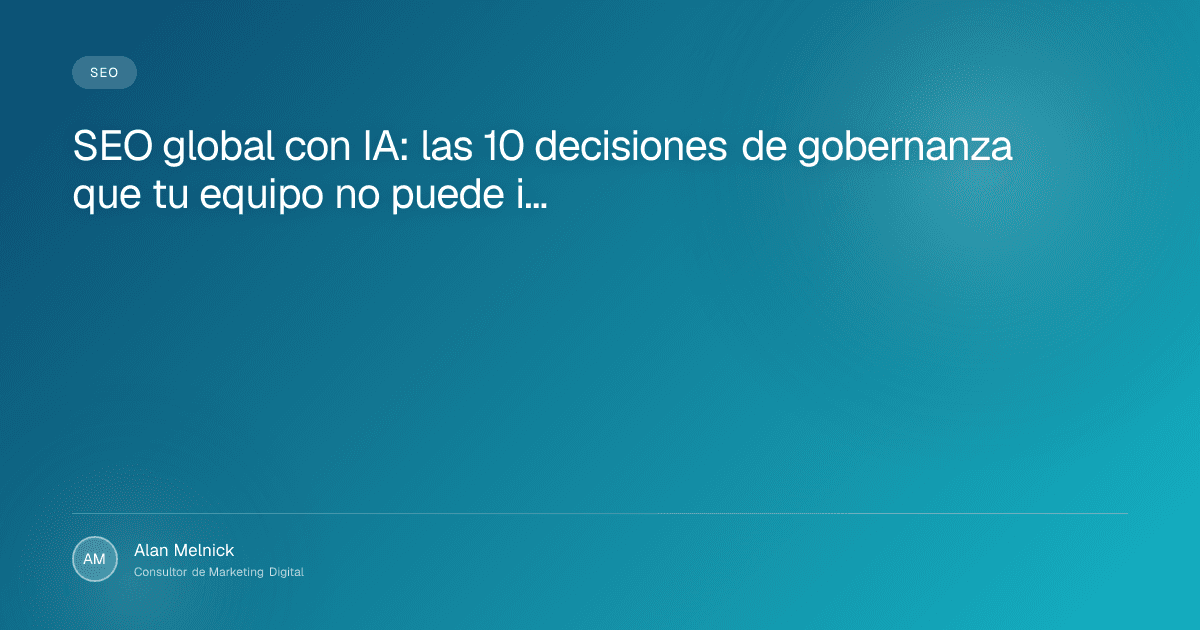 SEO

SEO global con IA: las 10 decisiones de gobernanza que tu equipo no puede i...

AM

Alan Melnick

Consultor de Marketing Digital